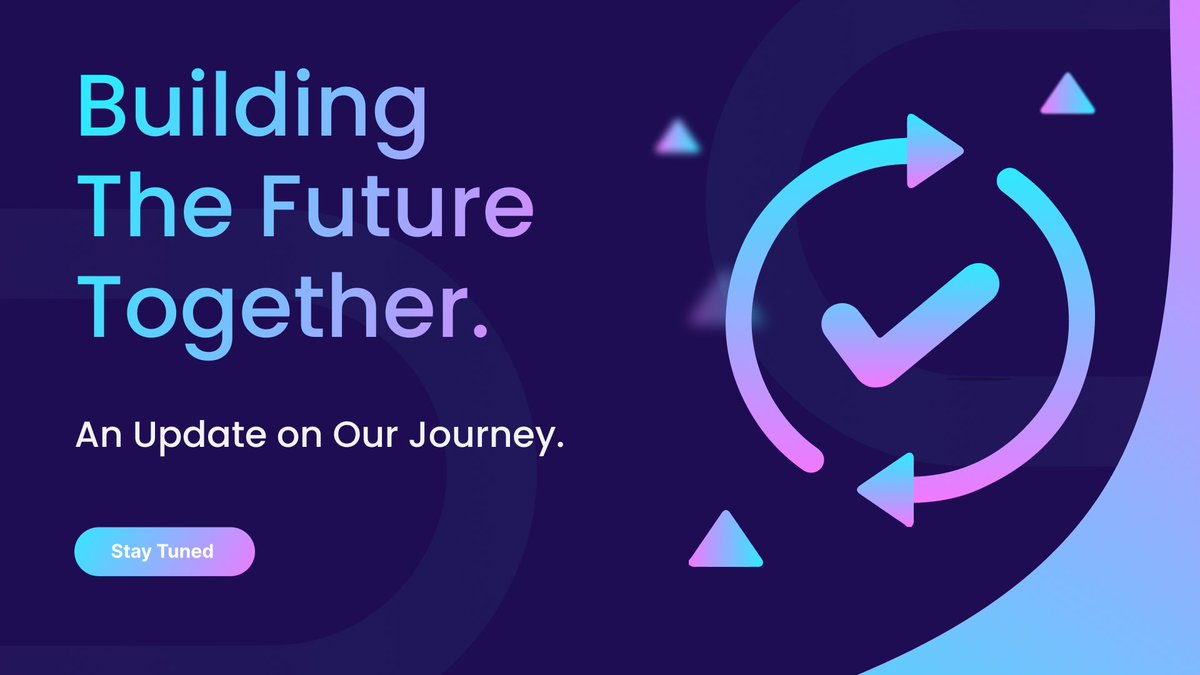 Building The Future Together.

An Update on Our Journey.

Stay Tuned